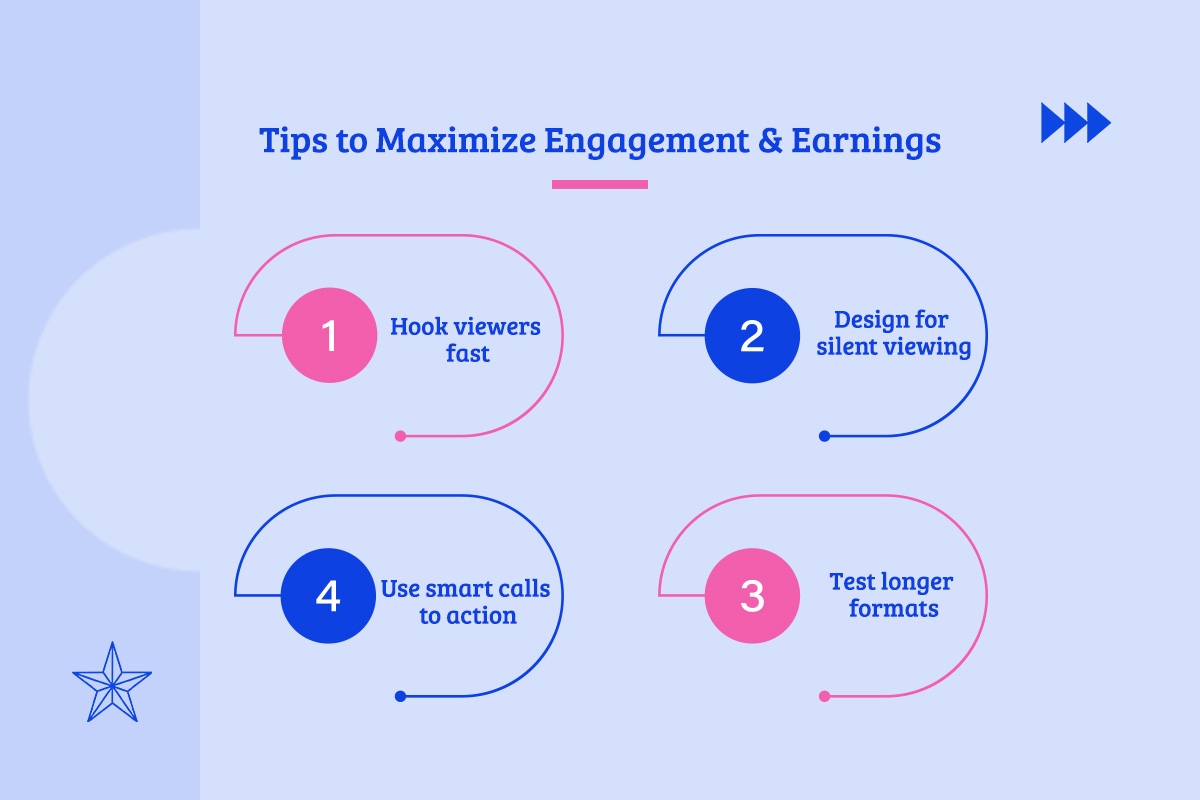 Tips to Maximize Engagement & Earnings

1 Hook viewers fast

2 Design for silent viewing

4 Use smart calls to action

3 Test longer formats